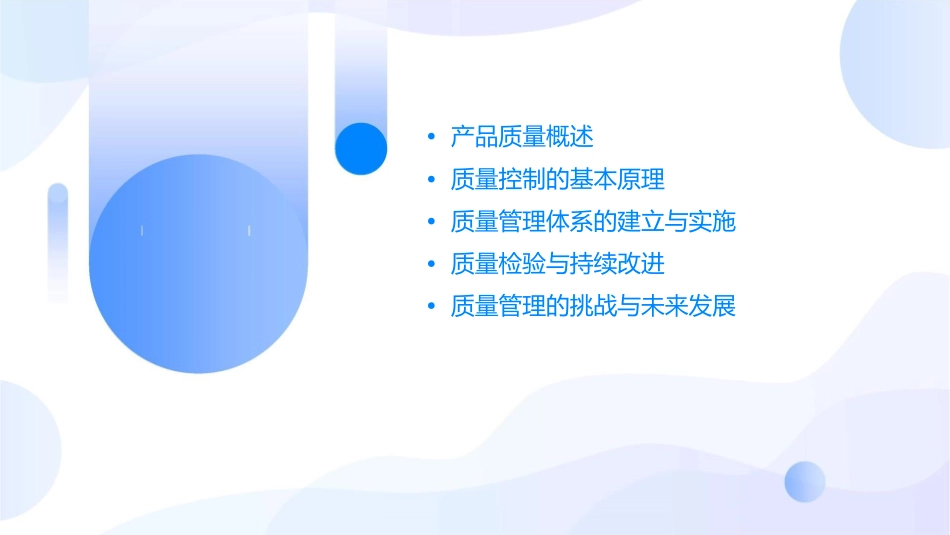 • 产品质量概述
• 质量控制的基本原理
• 质量管理体系的建立与实施
• 质量检验与持续改进
• 质量管理的挑战与未来发展